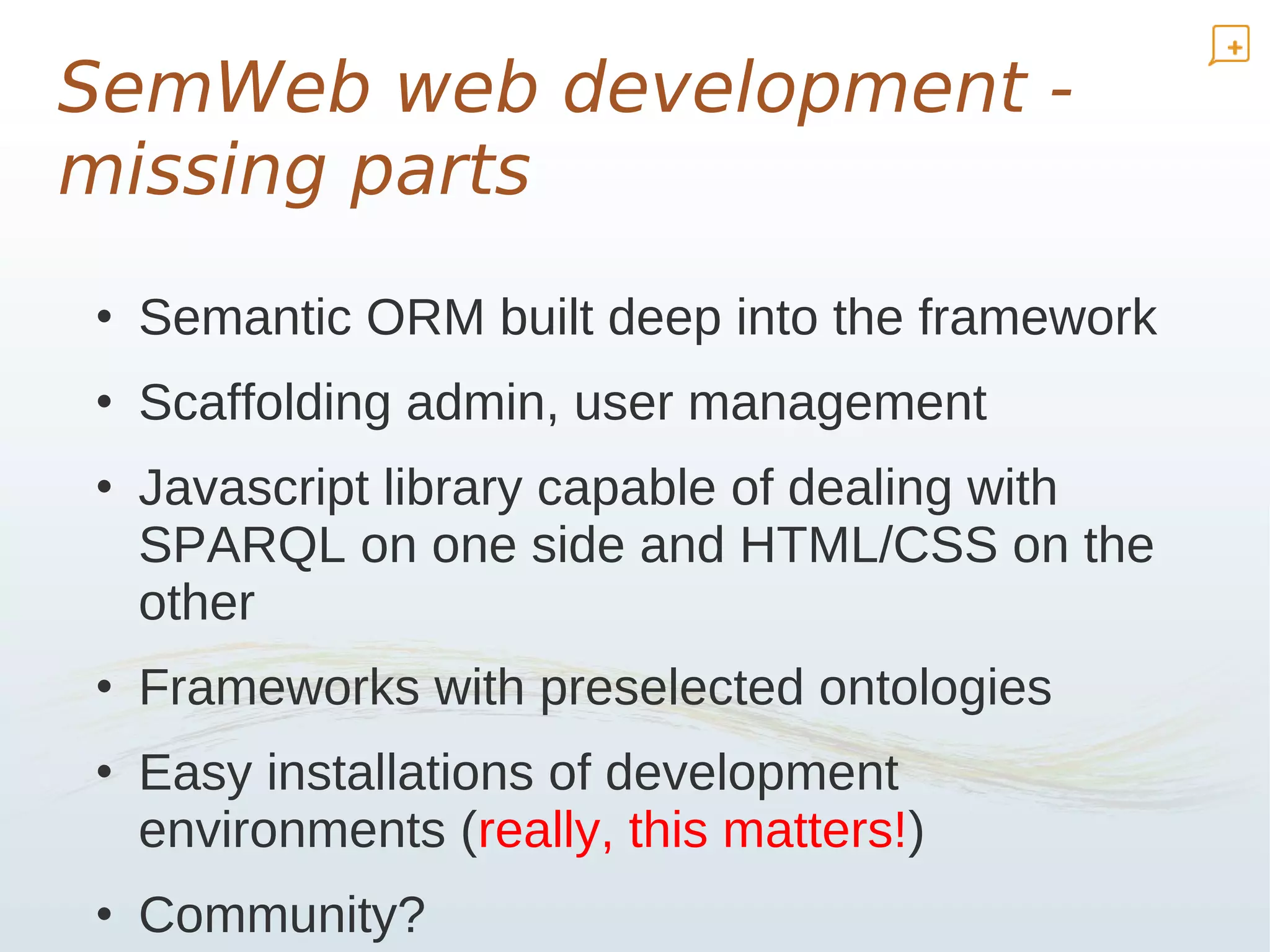 SemWeb web development - missing parts

• Semantic ORM built deep into the framework
• Scaffolding admin, user management
• Javascript library capable of dealing with SPARQL on one side and HTML/CSS on the other
• Frameworks with preselected ontologies
• Easy installations of development environments (really, this matters!)
• Community?